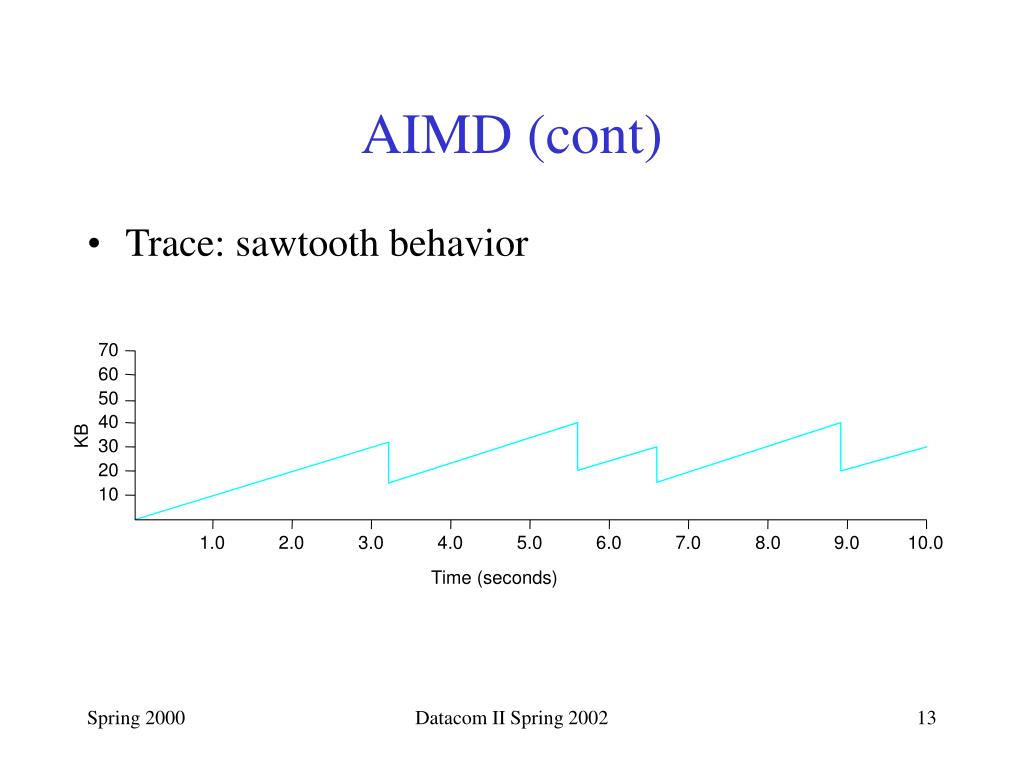 AIMD (cont)

• Trace: sawtooth behavior

70
60
50
40
30
20
10
KB

1.0 2.0 3.0 4.0 5.0 6.0 7.0 8.0 9.0 10.0
Time (seconds)

Spring 2000

Datacom II Spring 2002

13